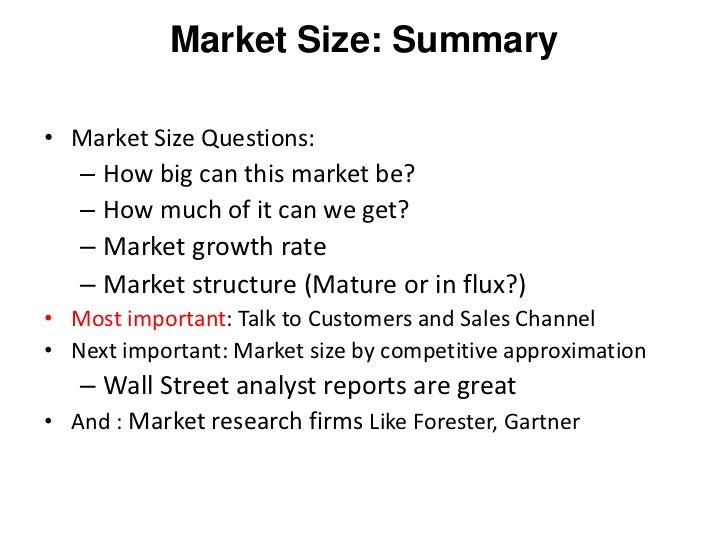 Market Size: Summary

• Market Size Questions:
– How big can this market be?
– How much of it can we get?
– Market growth rate
– Market structure (Mature or in flux?)
• Most important: Talk to Customers and Sales Channel
• Next important: Market size by competitive approximation
– Wall Street analyst reports are great
• And : Market research firms Like Forester, Gartner